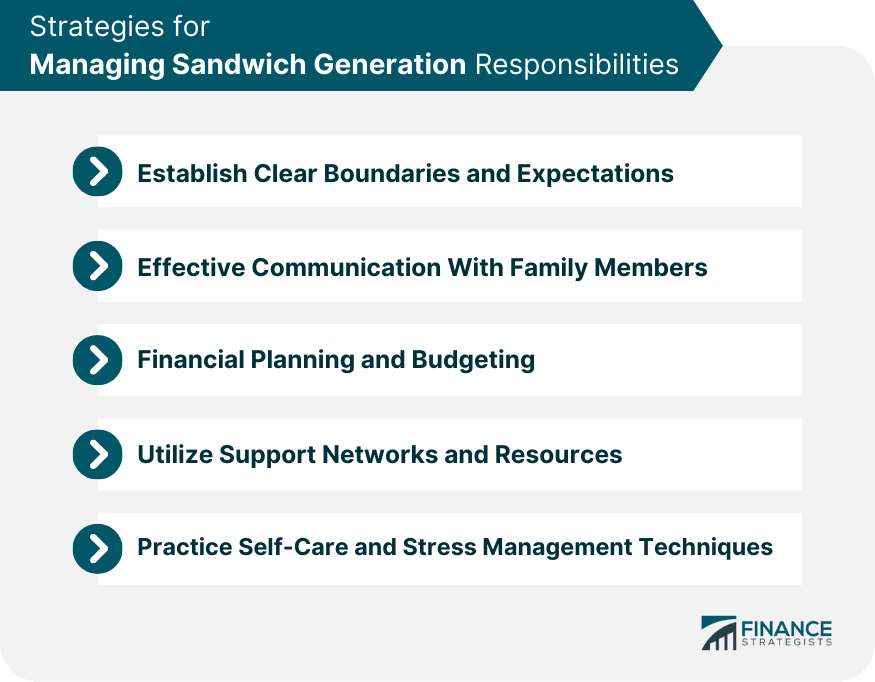 Strategies for
Managing Sandwich Generation Responsibilities

Establish Clear Boundaries and Expectations

Effective Communication With Family Members

Financial Planning and Budgeting

Utilize Support Networks and Resources

Practice Self-Care and Stress Management Techniques

FINANCE STRATEGISTS